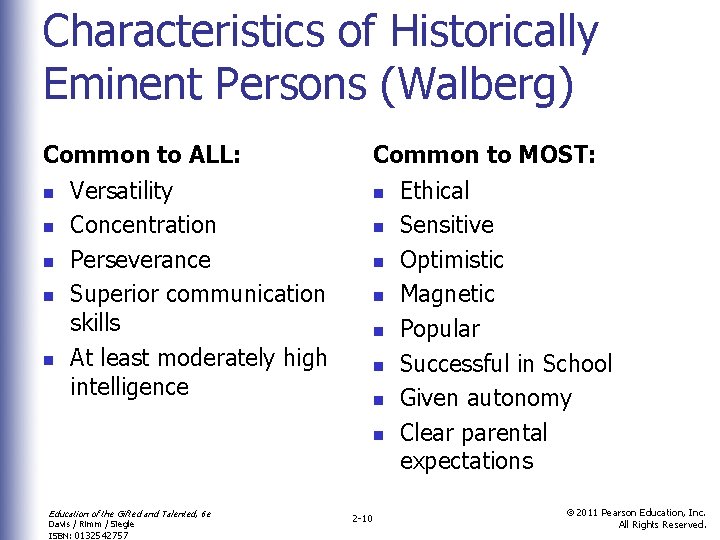 Characteristics of Historically Eminent Persons (Walberg)

Common to ALL:
- Versatility
- Concentration
- Perseverance
- Superior communication skills
- At least moderately high intelligence

Common to MOST:
- Ethical
- Sensitive
- Optimistic
- Magnetic
- Popular
- Successful in School
- Given autonomy
- Clear parental expectations

Education of the Gifted and Talented, 6e
Davis / Rimm / Siegle
ISBN: 0132542757

2-10

© 2011 Pearson Education, Inc.
All Rights Reserved.